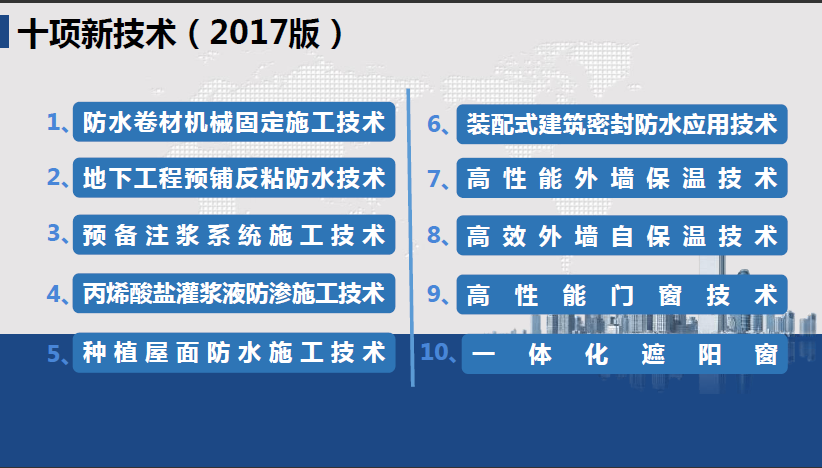 十项新技术（2017版）

1、防水卷材机械固定施工技术

2、地下工程预铺反粘防水技术

3、预备注浆系统施工技术

4、丙烯酸盐灌浆液防渗施工技术

5、种植屋面防水施工技术

6、装配式建筑密封防水应用技术

7、高性能外墙保温技术

8、高效外墙自保温技术

9、高性能门窗技术

10、一体化遮阳窗